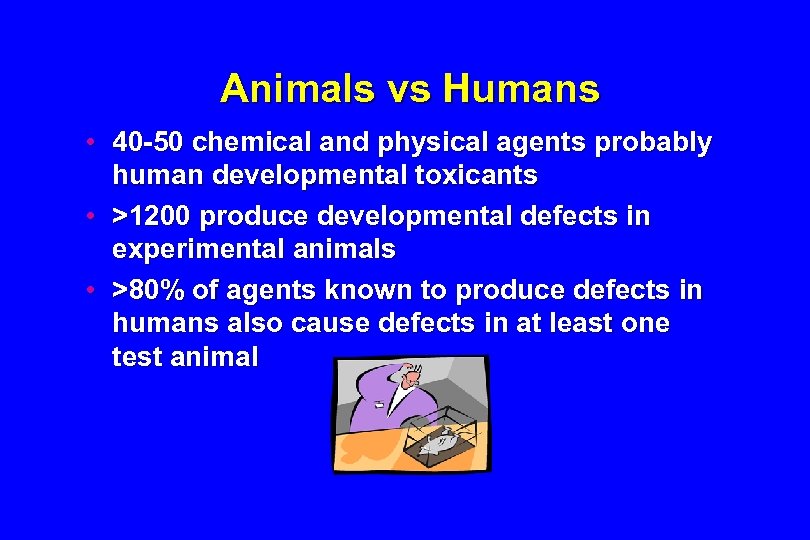 Animals vs Humans

• 40-50 chemical and physical agents probably human developmental toxicants

• >1200 produce developmental defects in experimental animals

• >80% of agents known to produce defects in humans also cause defects in at least one test animal